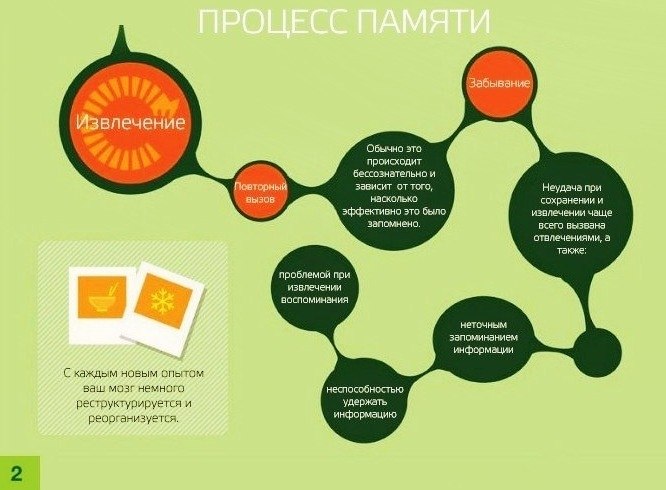 ПРОЦЕСС ПАМЯТИ

Извлечение

Повторный вызов

Обычно это происходит бессознательно и зависит от того, насколько эффективно это было запомнено.

Забывание

Неудача при сохранении и извлечении чаще всего вызвана отвлечениями, а также:

неточным запоминанием информации

неспособностью удержать информацию

проблемой при извлечении воспоминания

С каждым новым опытом ваш мозг немного реструктурируется и реорганизуется.

2